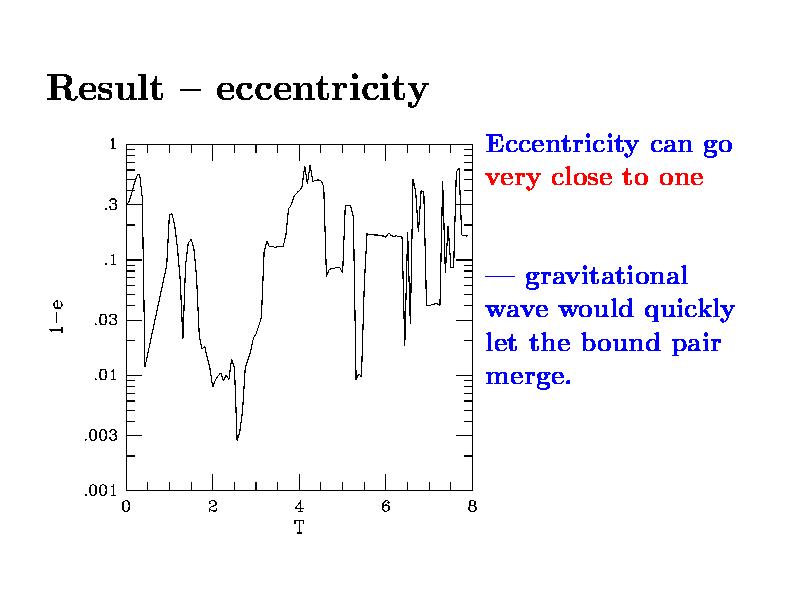 Result – eccentricity

1
.3
.1
.03
.01
.003
.001
1−e
0
2
4
6
8
T

Eccentricity can go very close to one

— gravitational wave would quickly let the bound pair merge.